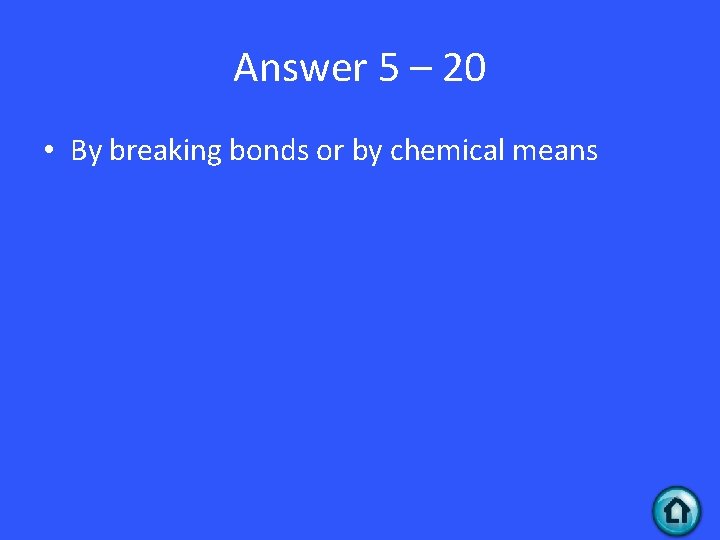 Answer 5 – 20

• By breaking bonds or by chemical means